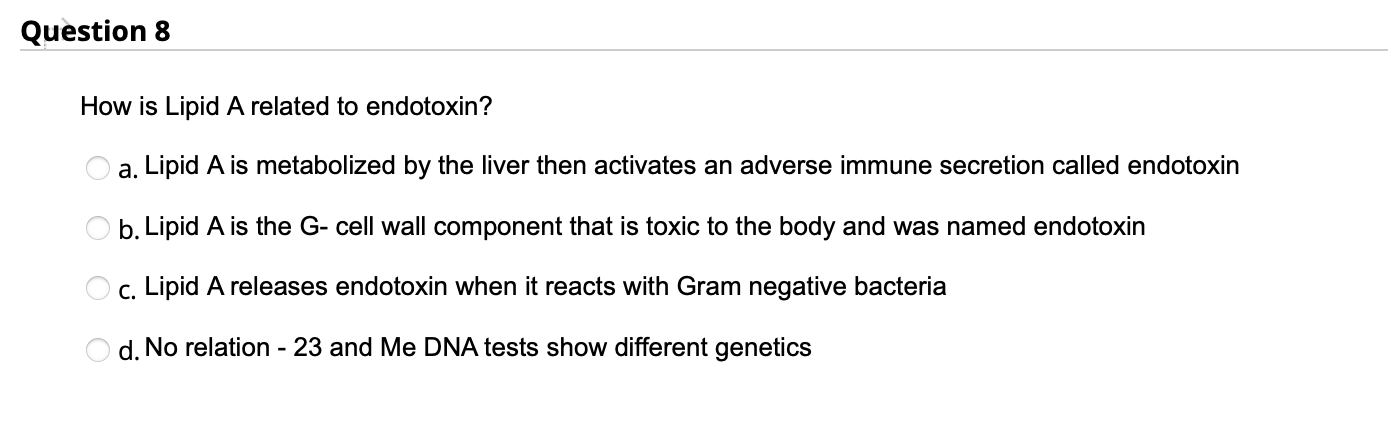 Question 8

How is Lipid A related to endotoxin?

a. Lipid A is metabolized by the liver then activates an adverse immune secretion called endotoxin

b. Lipid A is the G- cell wall component that is toxic to the body and was named endotoxin

c. Lipid A releases endotoxin when it reacts with Gram negative bacteria

d. No relation - 23 and Me DNA tests show different genetics